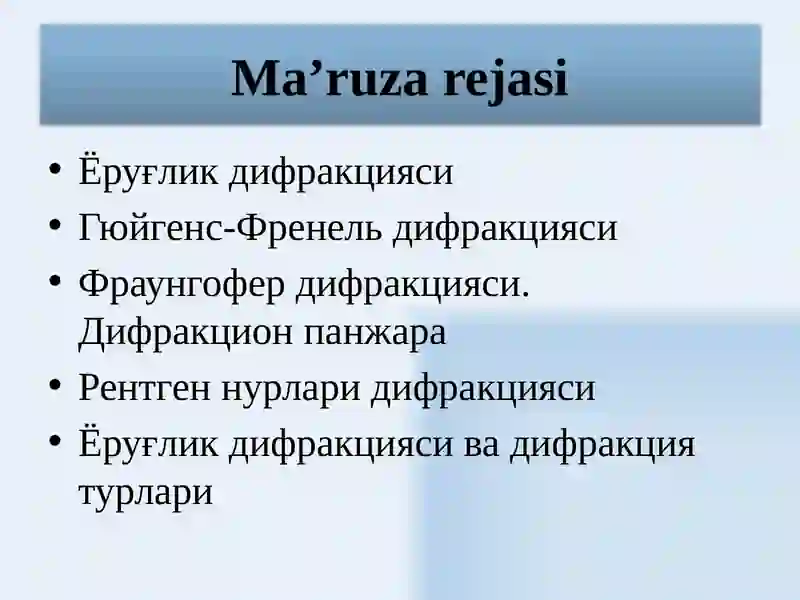 Ma’ruza rejasi

• Ёруғлик дифракцияси
• Гюйгенс-Френель дифракцияси
• Фраунгофер дифракцияси. Дифракцион панжара
• Рентген нурлари дифракцияси
• Ёруғлик дифракцияси ва дифракция турлари